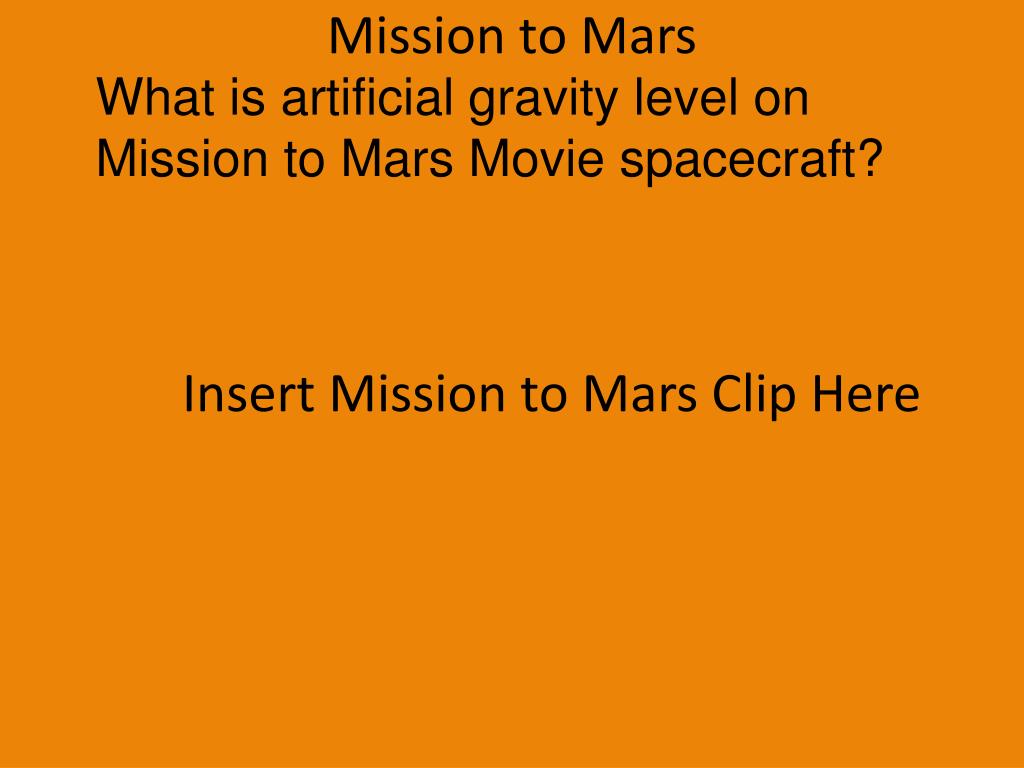 Mission to Mars

What is artificial gravity level on Mission to Mars Movie spacecraft?

Insert Mission to Mars Clip Here